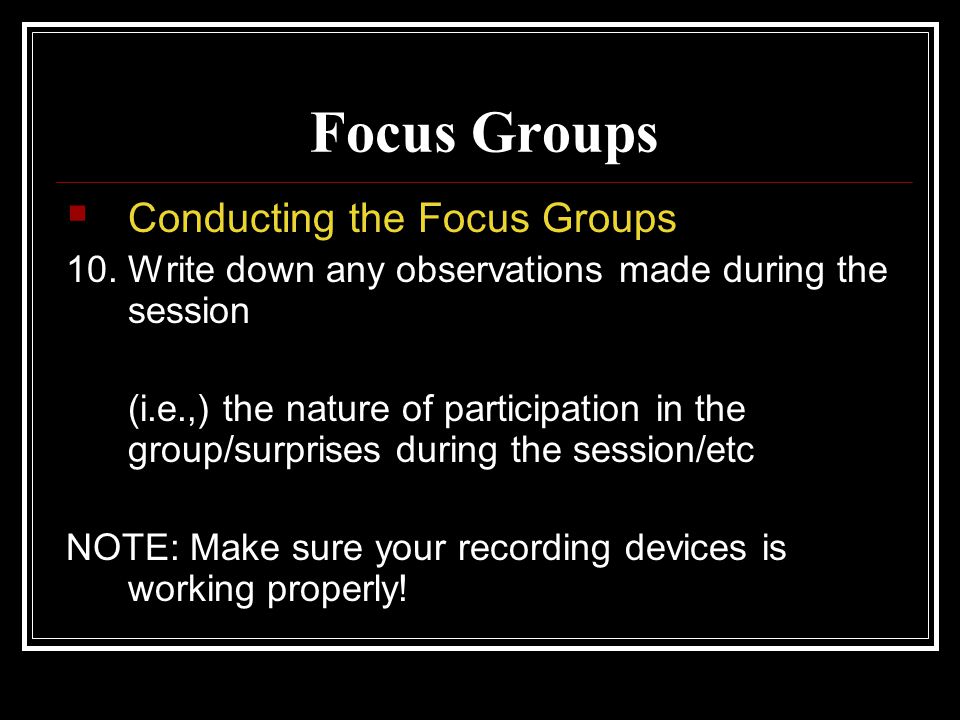 Focus Groups

Conducting the Focus Groups

10. Write down any observations made during the session

(i.e.,) the nature of participation in the group/surprises during the session/etc

NOTE: Make sure your recording devices is working properly!